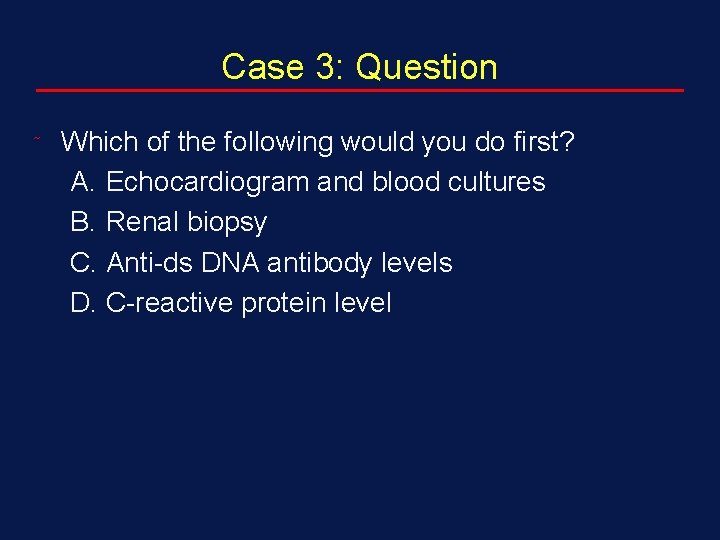 Case 3: Question

Which of the following would you do first?
A. Echocardiogram and blood cultures
B. Renal biopsy
C. Anti-ds DNA antibody levels
D. C-reactive protein level